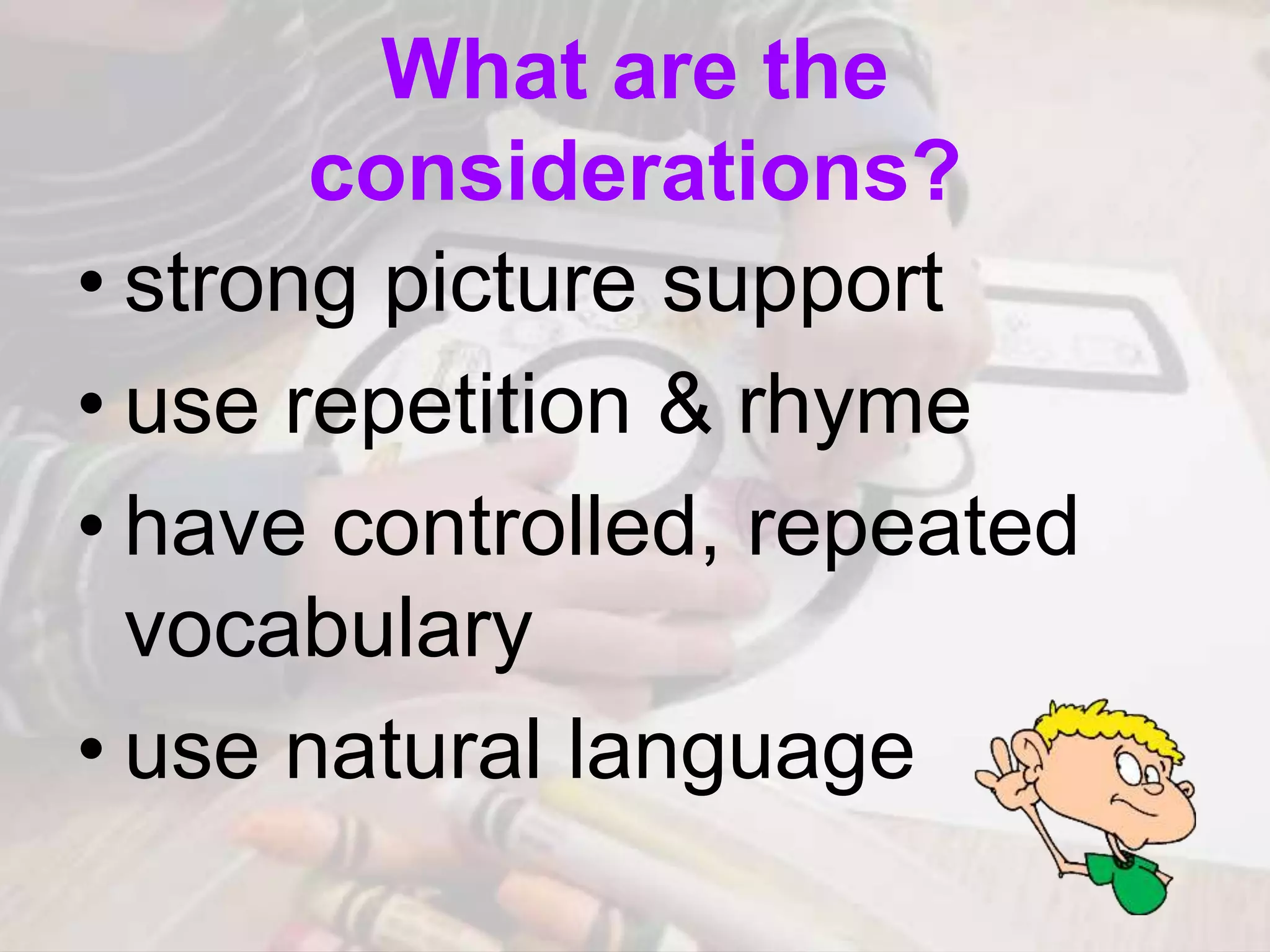 What are the considerations?

• strong picture support
• use repetition & rhyme
• have controlled, repeated vocabulary
• use natural language